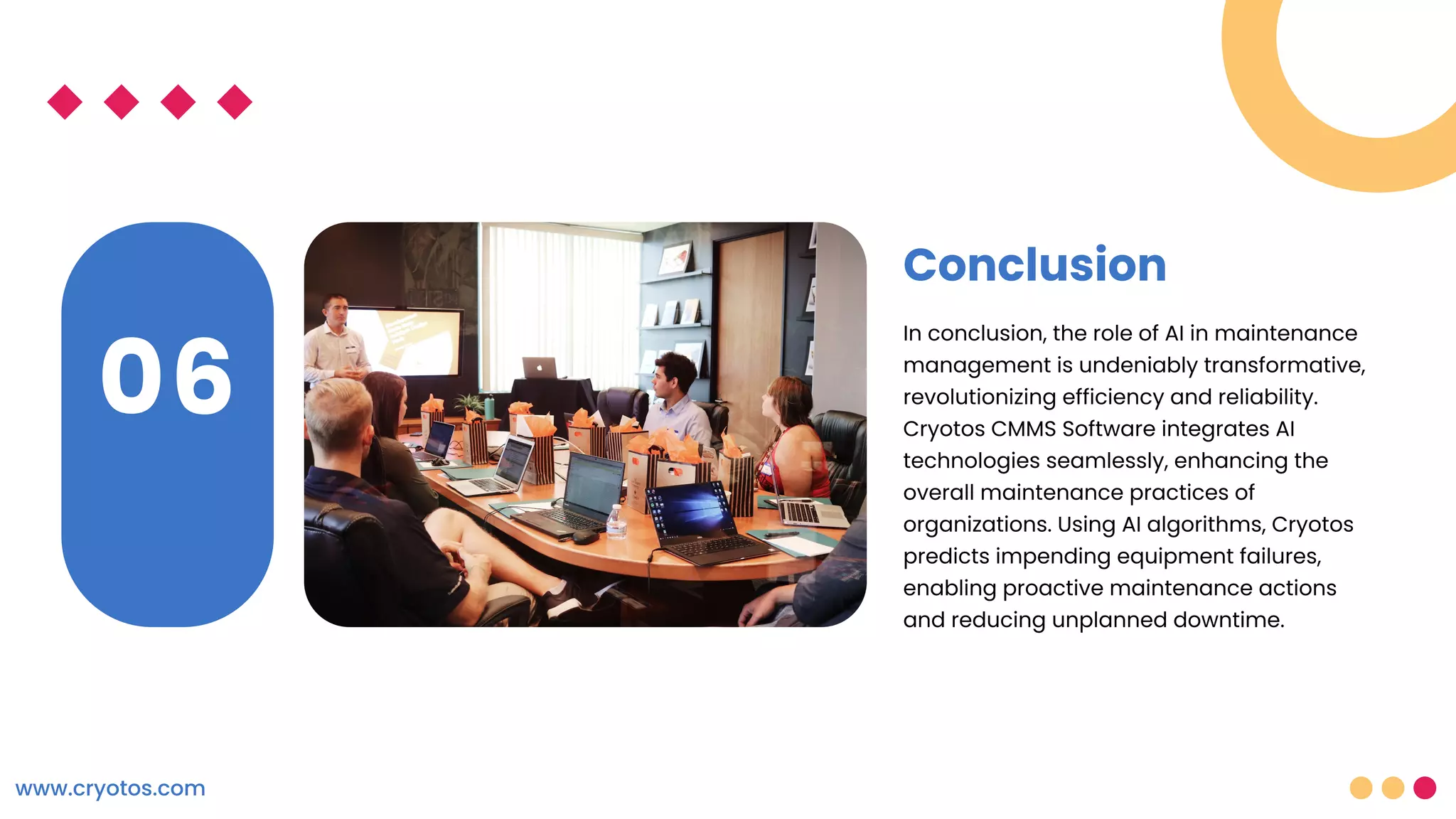 06

Conclusion

In conclusion, the role of AI in maintenance management is undeniably transformative, revolutionizing efficiency and reliability. Cryotos CMMS Software integrates AI technologies seamlessly, enhancing the overall maintenance practices of organizations. Using AI algorithms, Cryotos predicts impending equipment failures, enabling proactive maintenance actions and reducing unplanned downtime.

www.cryotos.com